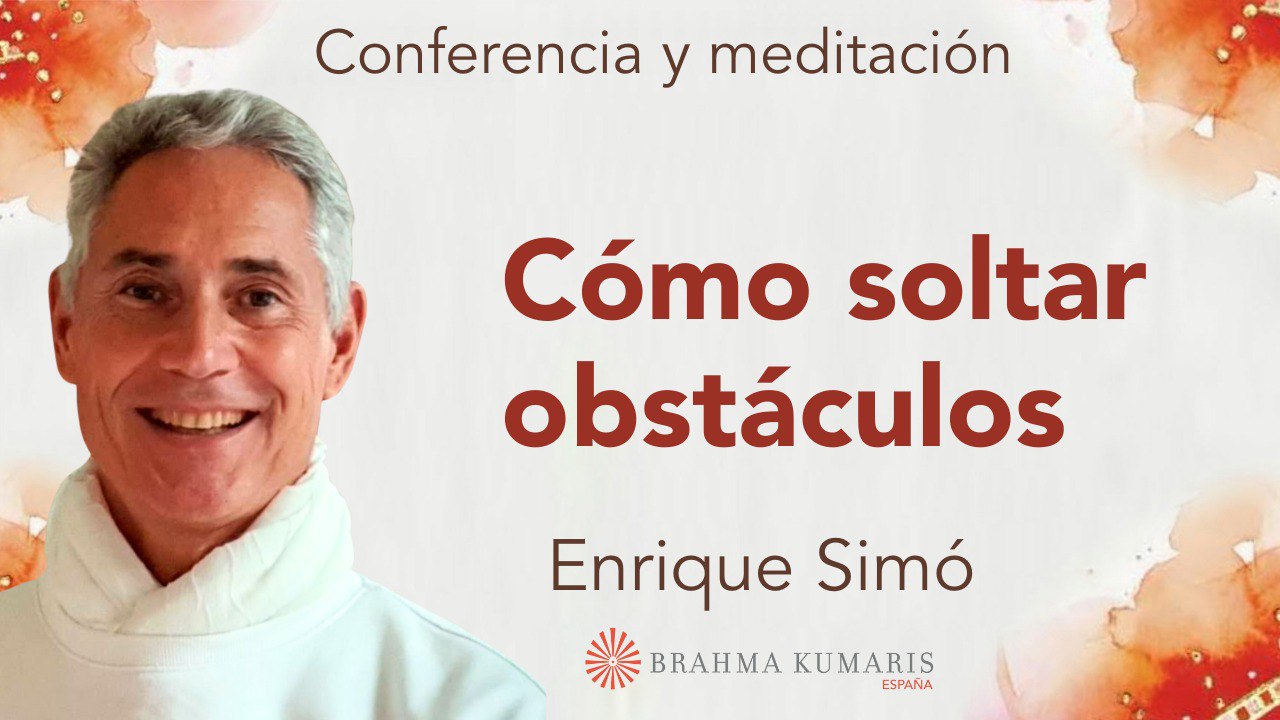 Conferencia y meditación

Cómo soltar obstáculos

Enrique Simó

BRAHMA KUMARIS
ESPAÑA